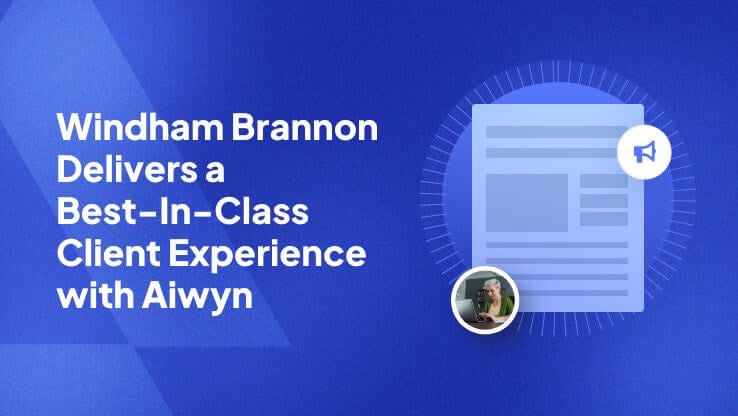 Windham Brannon Delivers a Best-In-Class Client Experience with Aiwyn